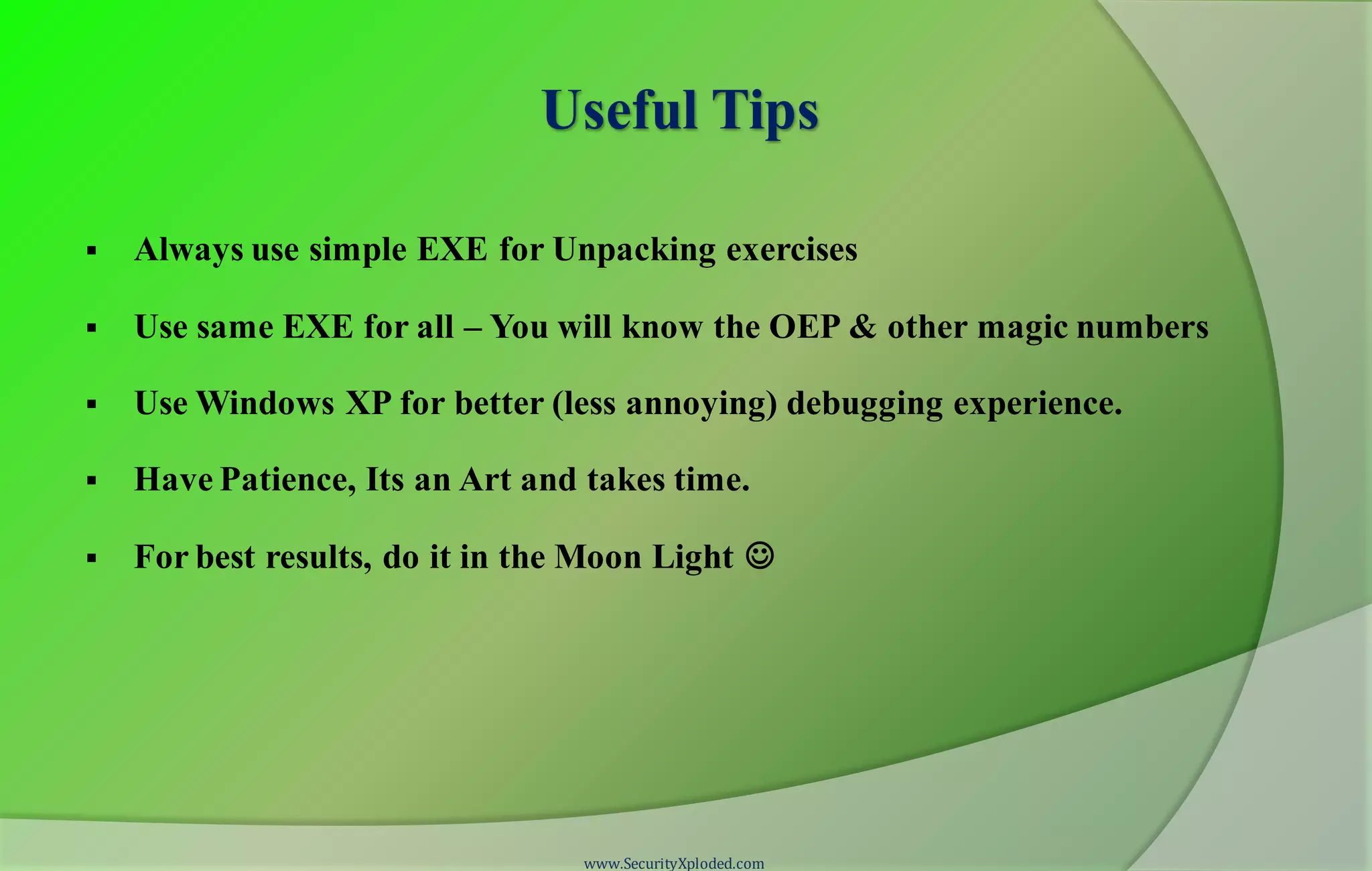 Useful Tips

▪ Always use simple EXE for Unpacking exercises

▪ Use same EXE for all – You will know the OEP & other magic numbers

▪ Use Windows XP for better (less annoying) debugging experience.

▪ Have Patience, Its an Art and takes time.

▪ For best results, do it in the Moon Light ☺

www.SecurityXploded.com